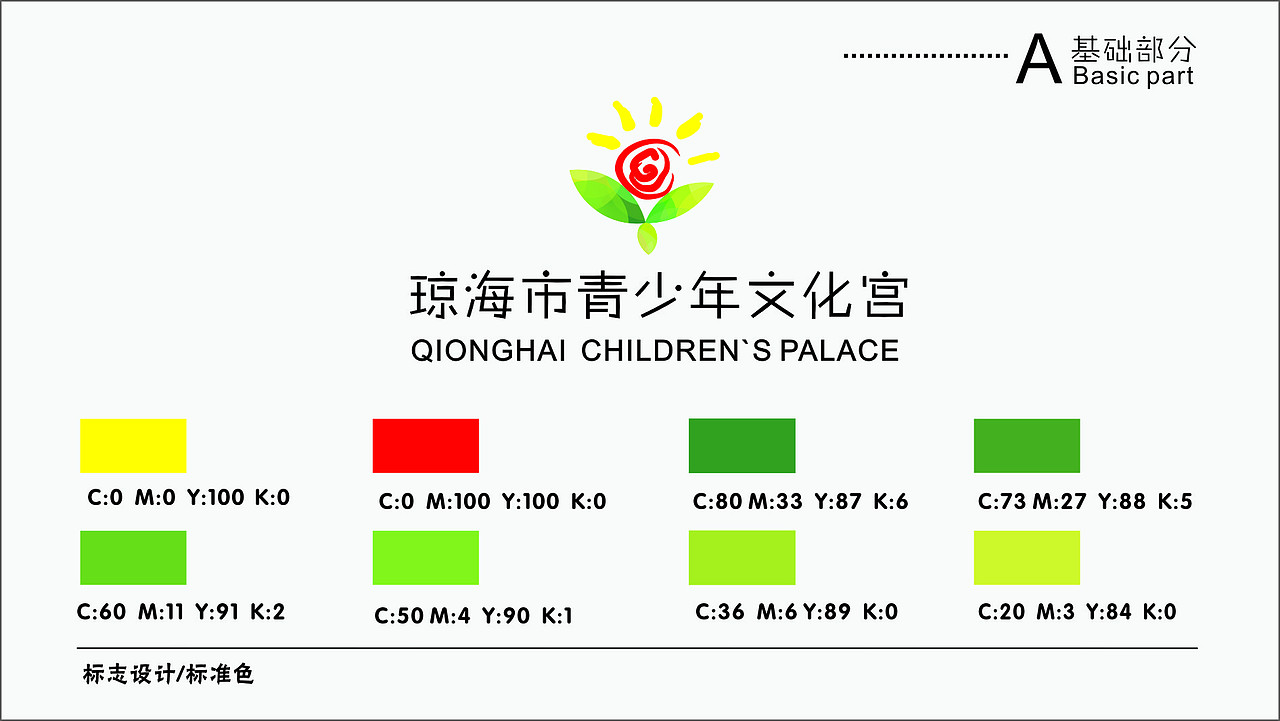 A 基础部分
Basic part

琼海市青少年文化宫
QIONGHAI CHILDREN`S PALACE

C:0 M:0 Y:100 K:0

C:0 M:100 Y:100 K:0

C:80 M:33 Y:87 K:6

C:73 M:27 Y:88 K:5

C:60 M:11 Y:91 K:2

C:50 M:4 Y:90 K:1

C:36 M:6 Y:89 K:0

C:20 M:3 Y:84 K:0

标志设计/标准色